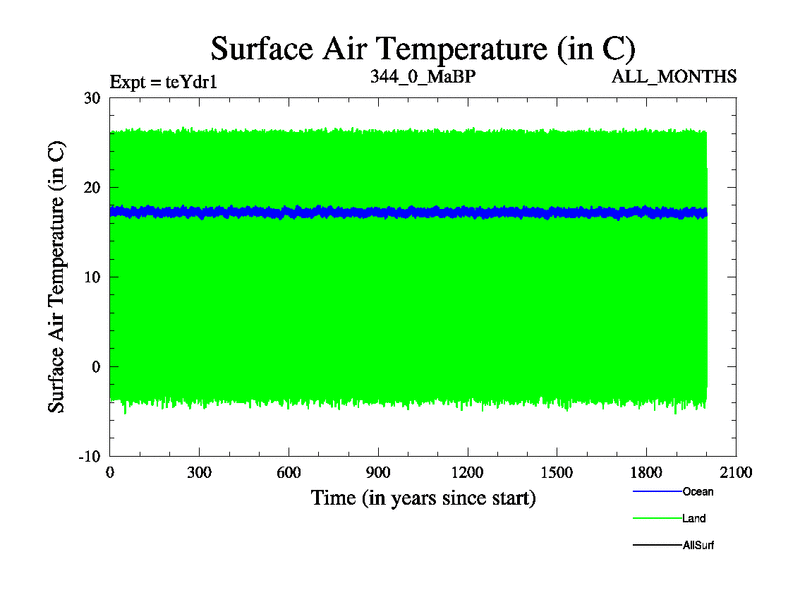 Surface Air Temperature (in C)

Expt = teYdr1

344_0_MaBP

ALL_MONTHS

Surface Air Temperature (in C)

30
20
10
0
-10

0 300 600 900 1200 1500 1800 2100

Time (in years since start)

Ocean
Land
AllSurf